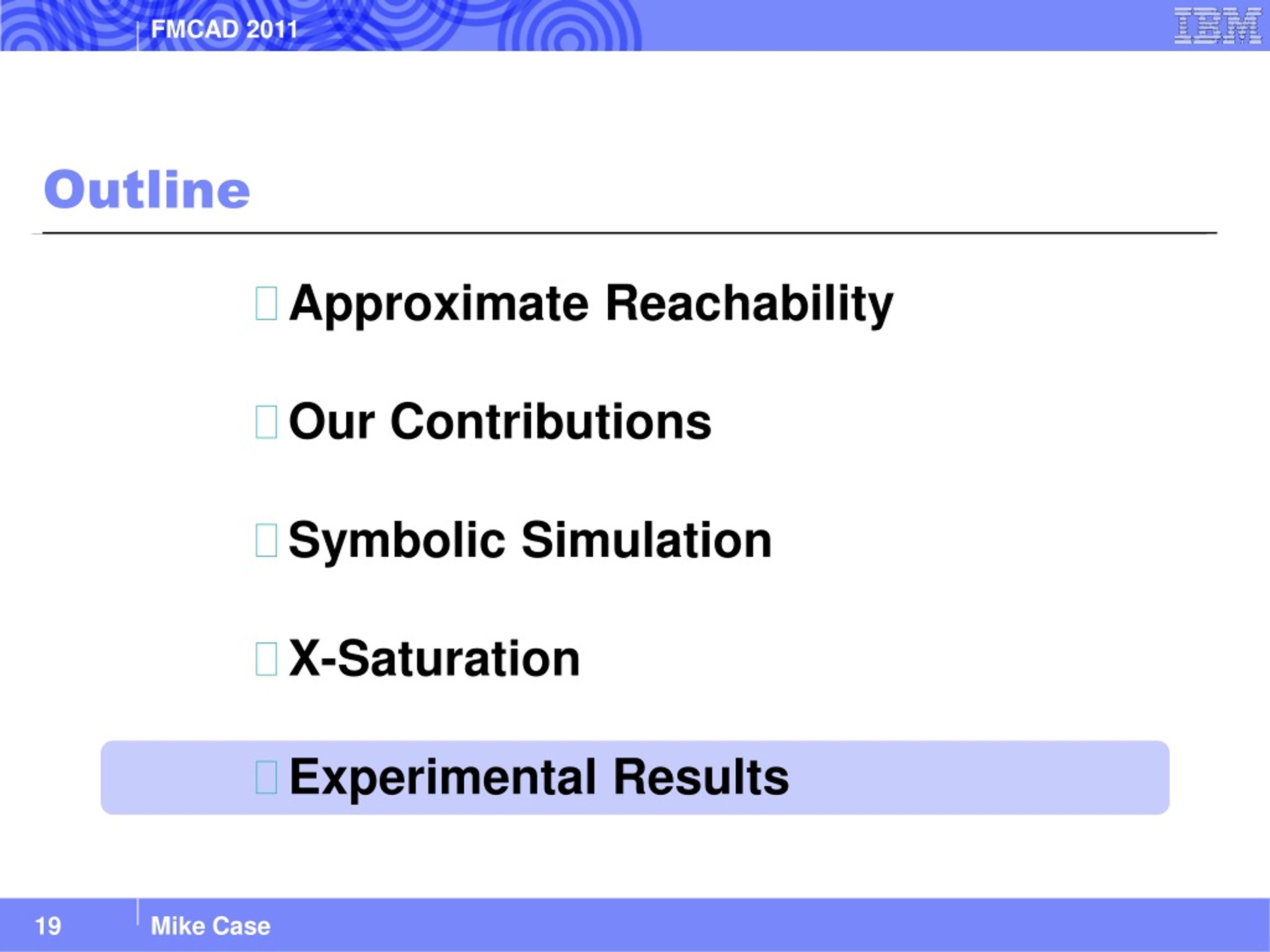 FMCAD 2011

IBM

Outline

 Approximate Reachability

 Our Contributions

 Symbolic Simulation

 X-Saturation

 Experimental Results

19

Mike Case